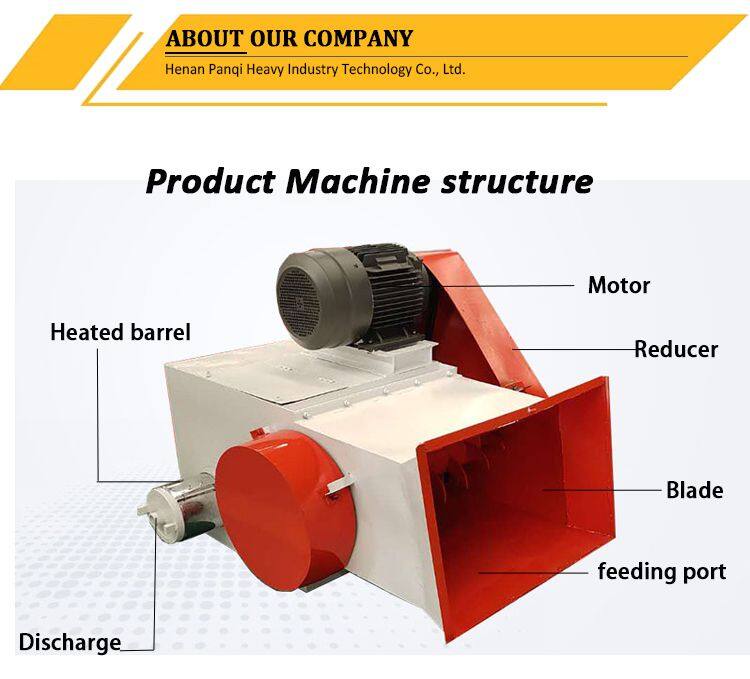 ABOUT OUR COMPANY
Henan Panqi Heavy Industry Technology Co., Ltd.

Product Machine structure

Motor
Heated barrel
Reducer
Blade
feeding port
Discharge